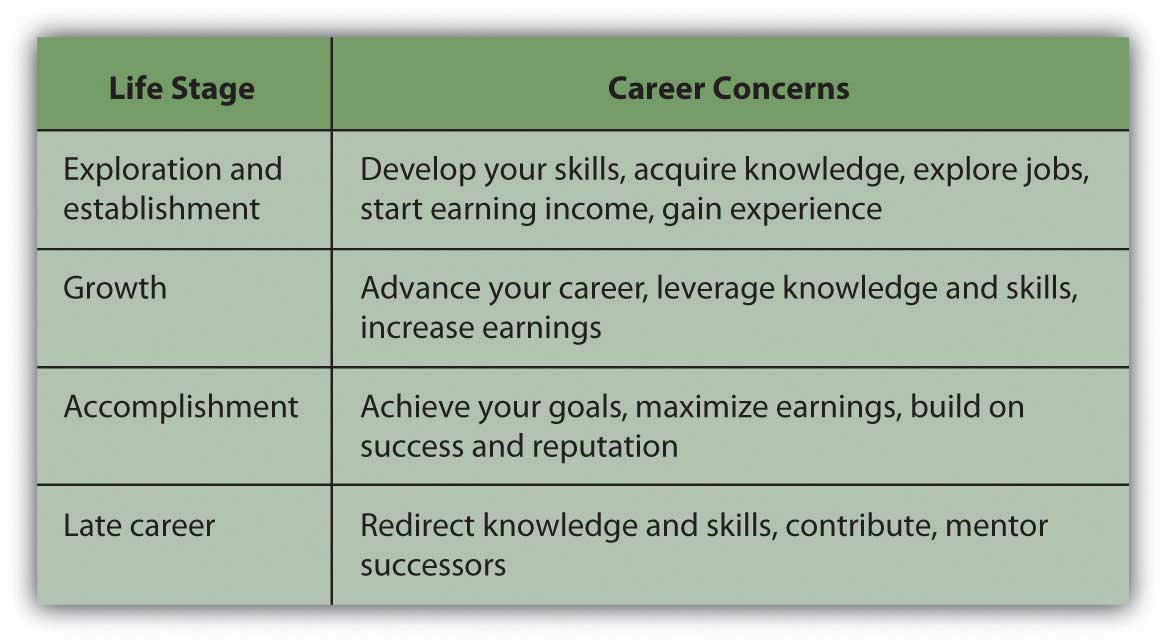 | Life Stage | Career Concerns |
|---|---|
| Exploration and establishment | Develop your skills, acquire knowledge, explore jobs, start earning income, gain experience |
| Growth | Advance your career, leverage knowledge and skills, increase earnings |
| Accomplishment | Achieve your goals, maximize earnings, build on success and reputation |
| Late career | Redirect knowledge and skills, contribute, mentor successors |